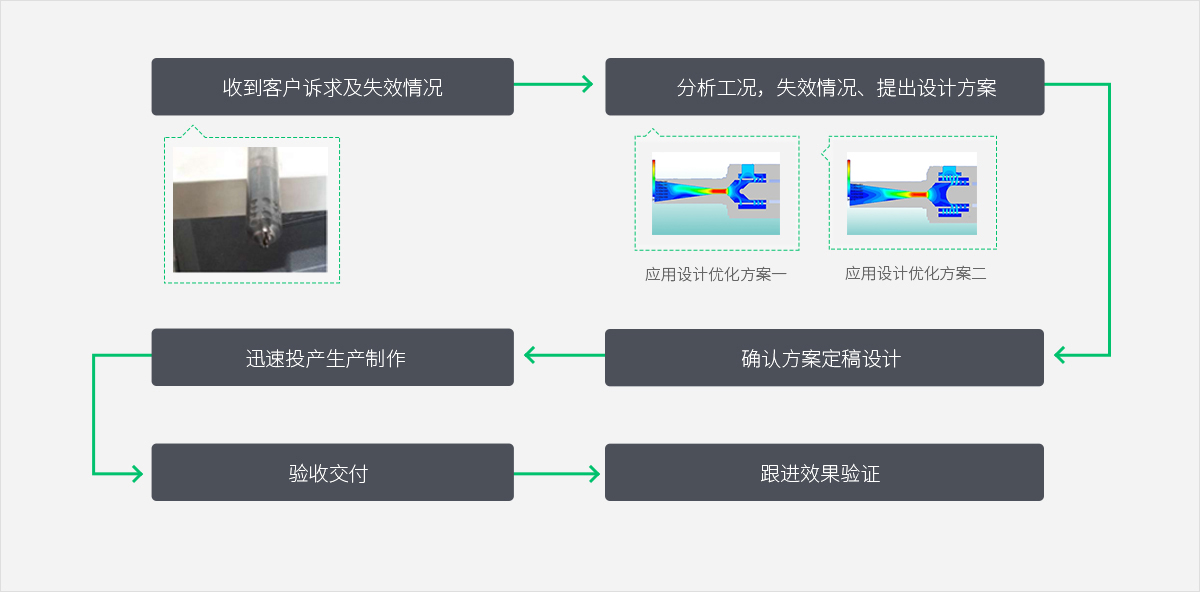 收到客户诉求及失效情况

分析工况，失效情况、提出设计方案

应用设计优化方案一

应用设计优化方案二

确认方案定稿设计

迅速投产生产制作

验收交付

跟进效果验证